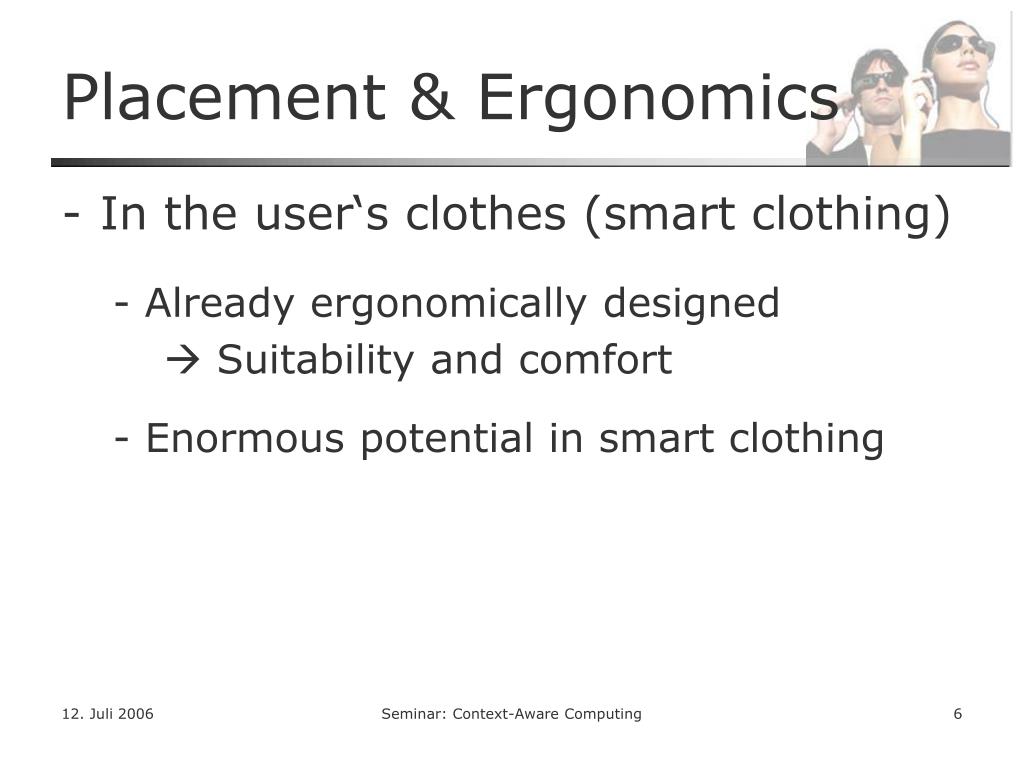 Placement & Ergonomics

- In the user‘s clothes (smart clothing)

- Already ergonomically designed
→ Suitability and comfort

- Enormous potential in smart clothing

12. Juli 2006

Seminar: Context-Aware Computing

6